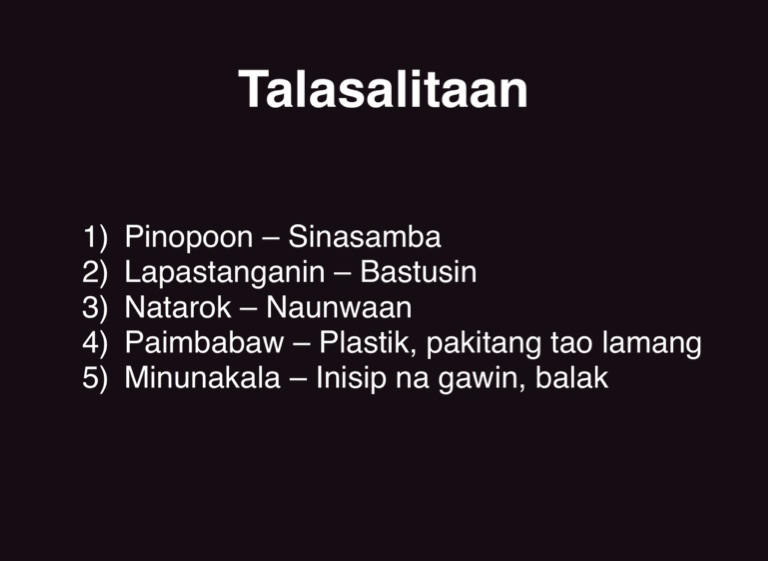 Talasalitaan

1) Pinopoon – Sinasamba
2) Lapastanganin – Bastusin
3) Natarok – Naunwaan
4) Paimbabaw – Plastik, pakitang tao lamang
5) Minunakala – Inisip na gawin, balak